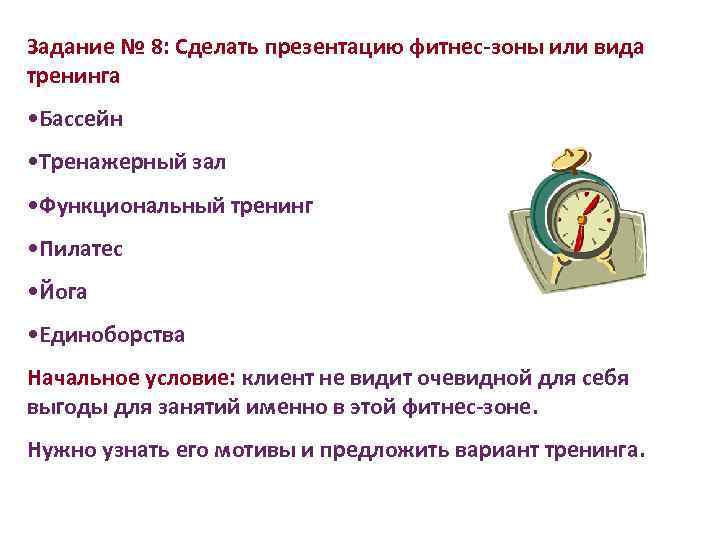 Задание № 8: Сделать презентацию фитнес-зоны или вида тренинга

•Бассейн

•Тренажерный зал

•Функциональный тренинг

•Пилатес

•Йога

•Единоборства

Начальное условие: клиент не видит очевидной для себя выгоды для занятий именно в этой фитнес-зоне.

Нужно узнать его мотивы и предложить вариант тренинга.